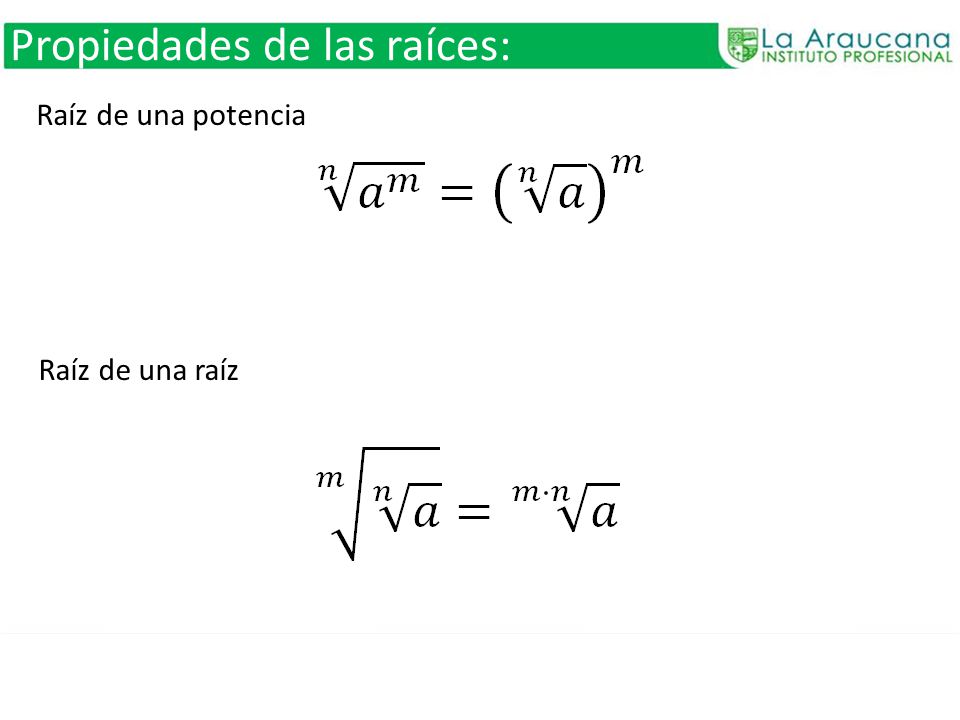 Propiedades de las raíces:

La Araucana
INSTITUTO PROFESIONAL

Raíz de una potencia

$\sqrt[n]{a^m} = \left(\sqrt[n]{a}\right)^m$

Raíz de una raíz

$\sqrt[m]{\sqrt[n]{a}} = \sqrt[m \cdot n]{a}$